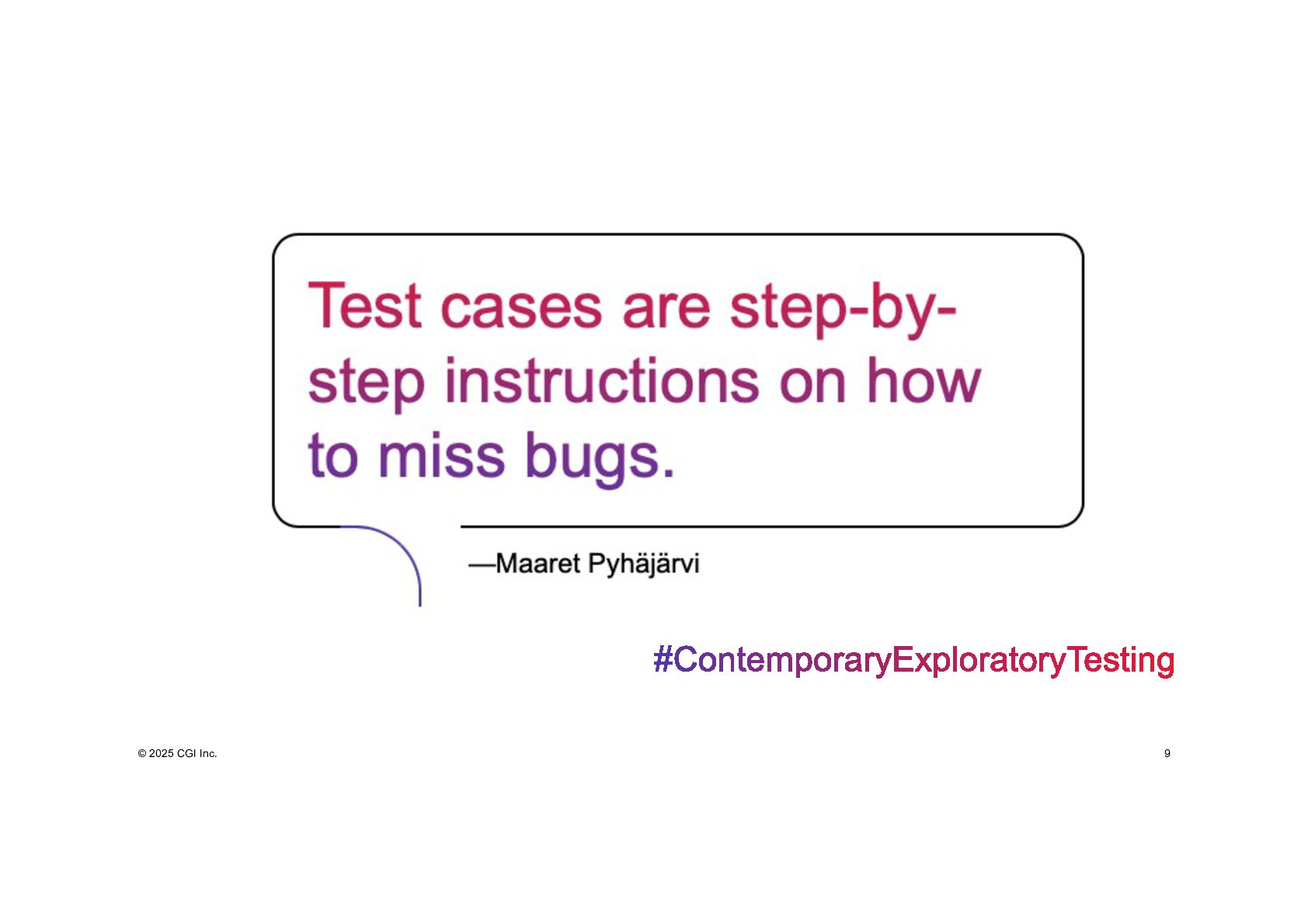 Test cases are step-by-step instructions on how to miss bugs.

—Maaret Pyhäjärvi

#ContemporaryExploratoryTesting

© 2025 CGI Inc.

9